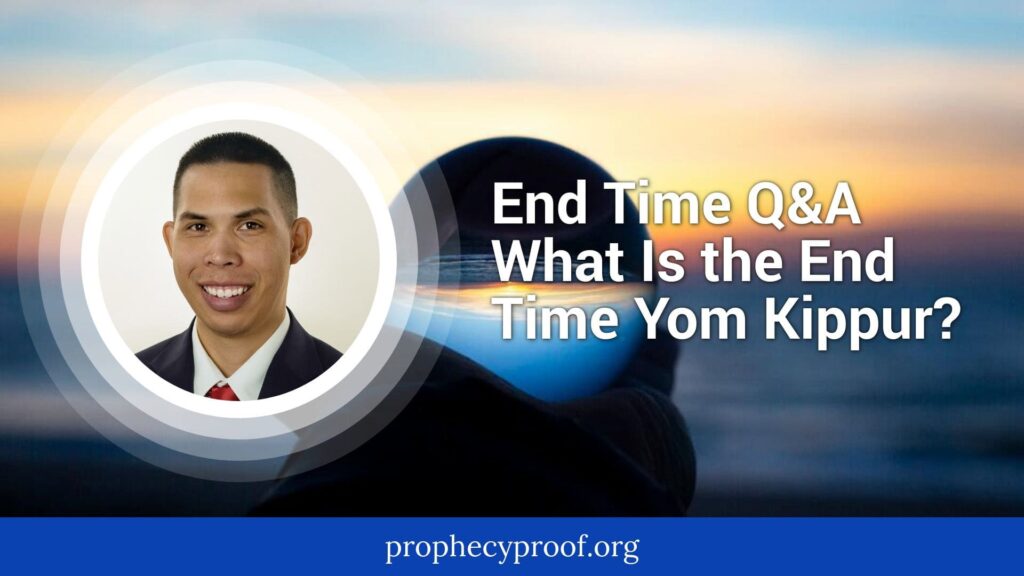 End Time Q&A
What Is the End Time Yom Kippur?

prophecyproof.org